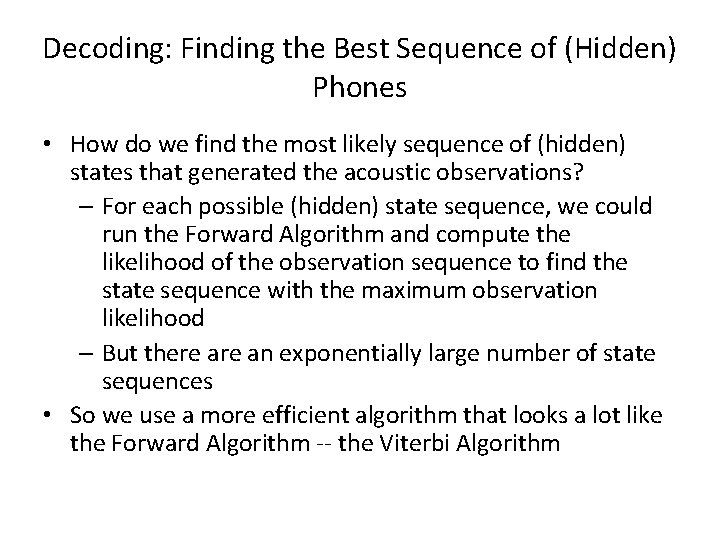 Decoding: Finding the Best Sequence of (Hidden) Phones

• How do we find the most likely sequence of (hidden) states that generated the acoustic observations?
 – For each possible (hidden) state sequence, we could run the Forward Algorithm and compute the likelihood of the observation sequence to find the state sequence with the maximum observation likelihood
 – But there are an exponentially large number of state sequences
• So we use a more efficient algorithm that looks a lot like the Forward Algorithm -- the Viterbi Algorithm